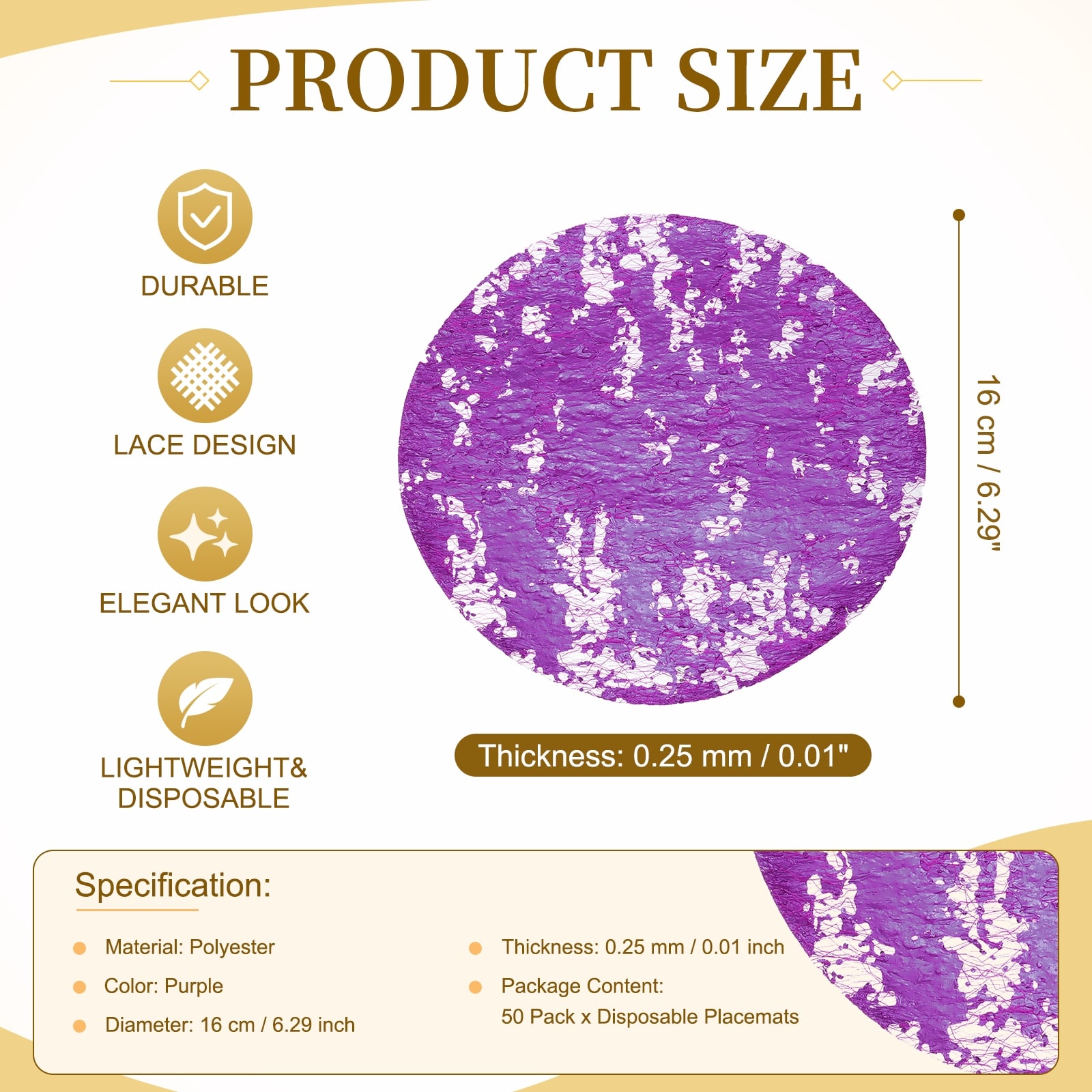 PRODUCT SIZE

DURABLE

LACE DESIGN

ELEGANT LOOK

LIGHTWEIGHT&
DISPOSABLE

16 cm / 6.29"

Thickness: 0.25 mm / 0.01"

Specification:

Material: Polyester

Color: Purple

Diameter: 16 cm / 6.29 inch

Thickness: 0.25 mm / 0.01 inch

Package Content:
50 Pack x Disposable Placemats